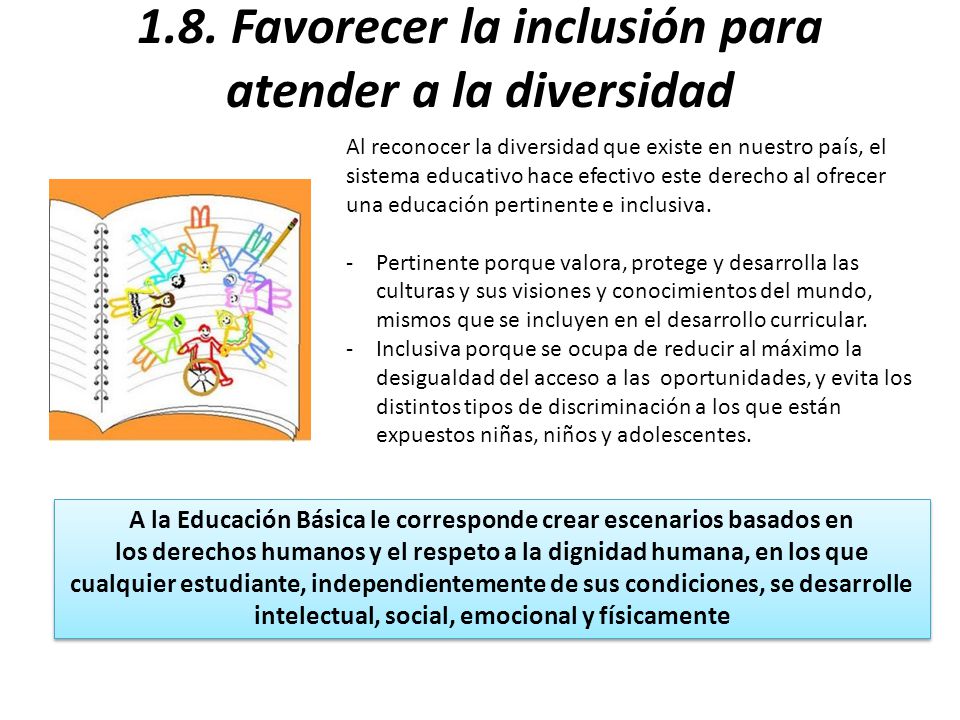 1.8. Favorecer la inclusión para atender a la diversidad

Al reconocer la diversidad que existe en nuestro país, el sistema educativo hace efectivo este derecho al ofrecer una educación pertinente e inclusiva.

- Pertinente porque valora, protege y desarrolla las culturas y sus visiones y conocimientos del mundo, mismos que se incluyen en el desarrollo curricular.
- Inclusiva porque se ocupa de reducir al máximo la desigualdad del acceso a las oportunidades, y evita los distintos tipos de discriminación a los que están expuestos niñas, niños y adolescentes.

A la Educación Básica le corresponde crear escenarios basados en los derechos humanos y el respeto a la dignidad humana, en los que cualquier estudiante, independientemente de sus condiciones, se desarrolle intelectual, social, emocional y físicamente